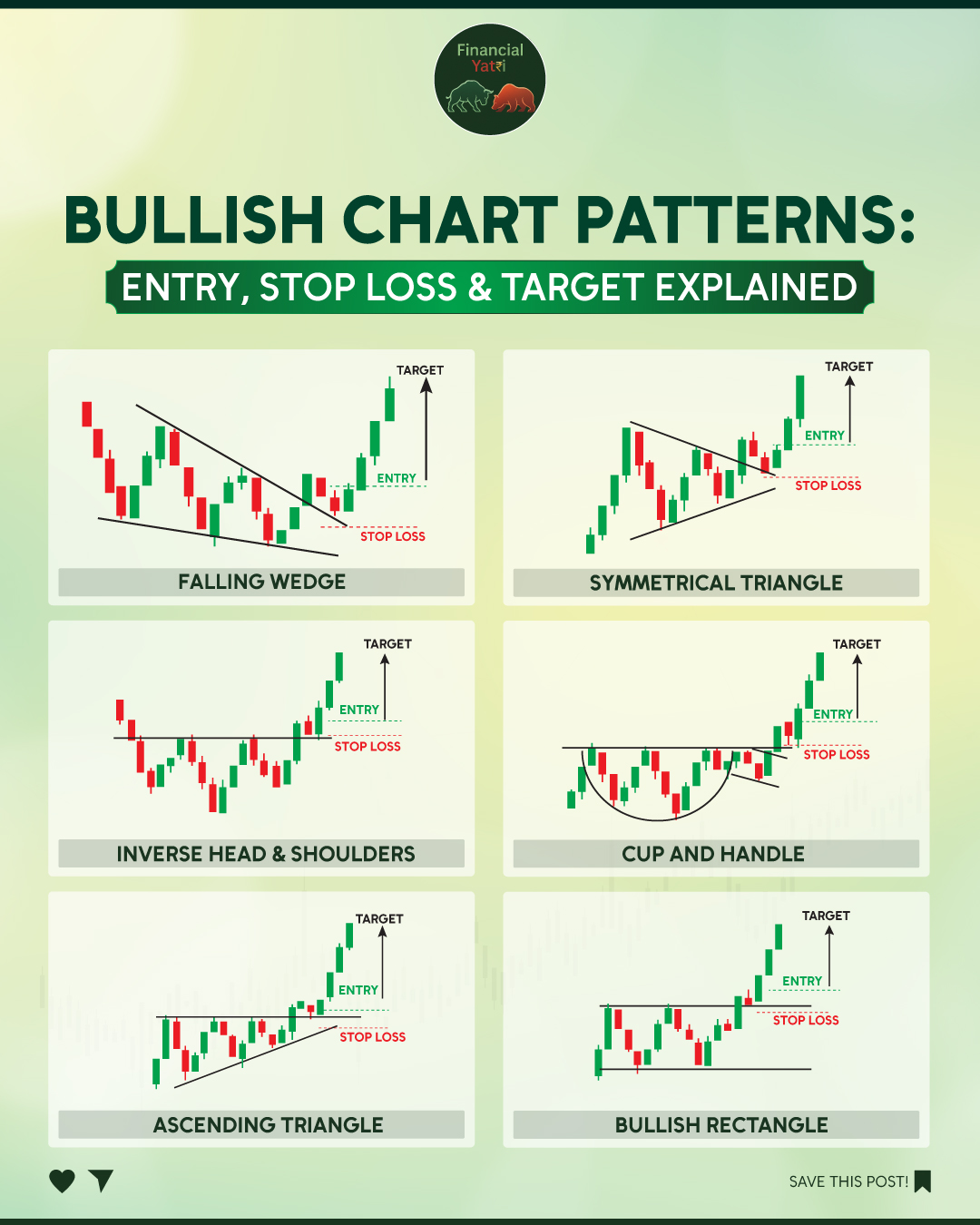 Financial Yatरी

BULLISH CHART PATTERNS:
ENTRY, STOP LOSS & TARGET EXPLAINED

TARGET
ENTRY
STOP LOSS
FALLING WEDGE

TARGET
ENTRY
STOP LOSS
SYMMETRICAL TRIANGLE

TARGET
ENTRY
STOP LOSS
INVERSE HEAD & SHOULDERS

TARGET
ENTRY
STOP LOSS
CUP AND HANDLE

TARGET
ENTRY
STOP LOSS
ASCENDING TRIANGLE

TARGET
ENTRY
STOP LOSS
BULLISH RECTANGLE

SAVE THIS POST!